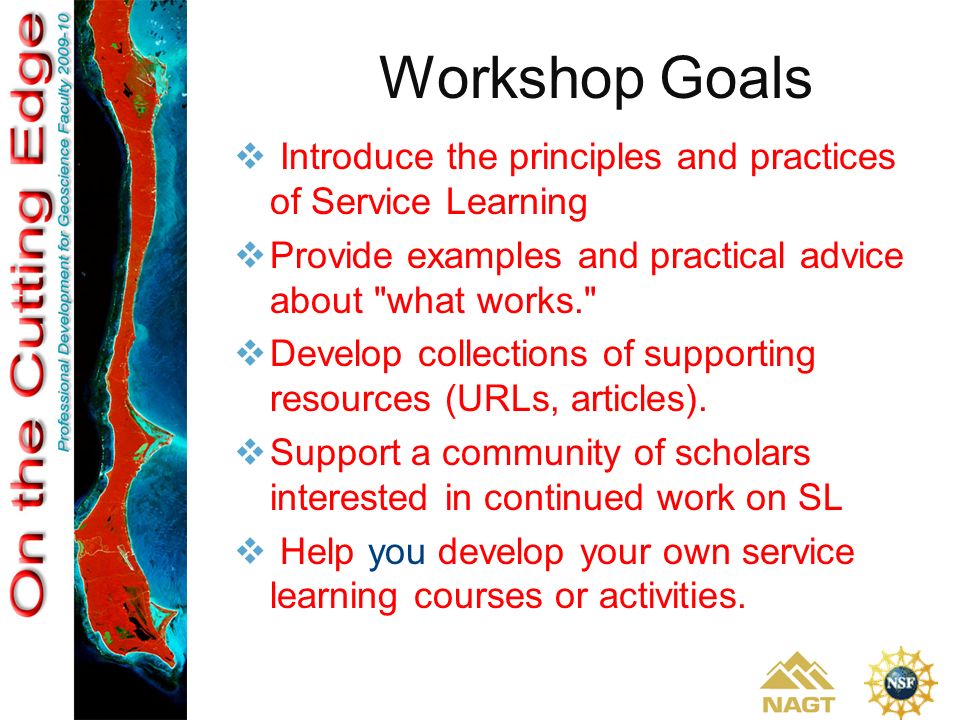 On the Cutting Edge
Professional Development for Geoscience Faculty 2009-10

Workshop Goals

❖ Introduce the principles and practices of Service Learning

❖ Provide examples and practical advice about "what works."

❖ Develop collections of supporting resources (URLs, articles).

❖ Support a community of scholars interested in continued work on SL

❖ Help you develop your own service learning courses or activities.

NAGT

NSF